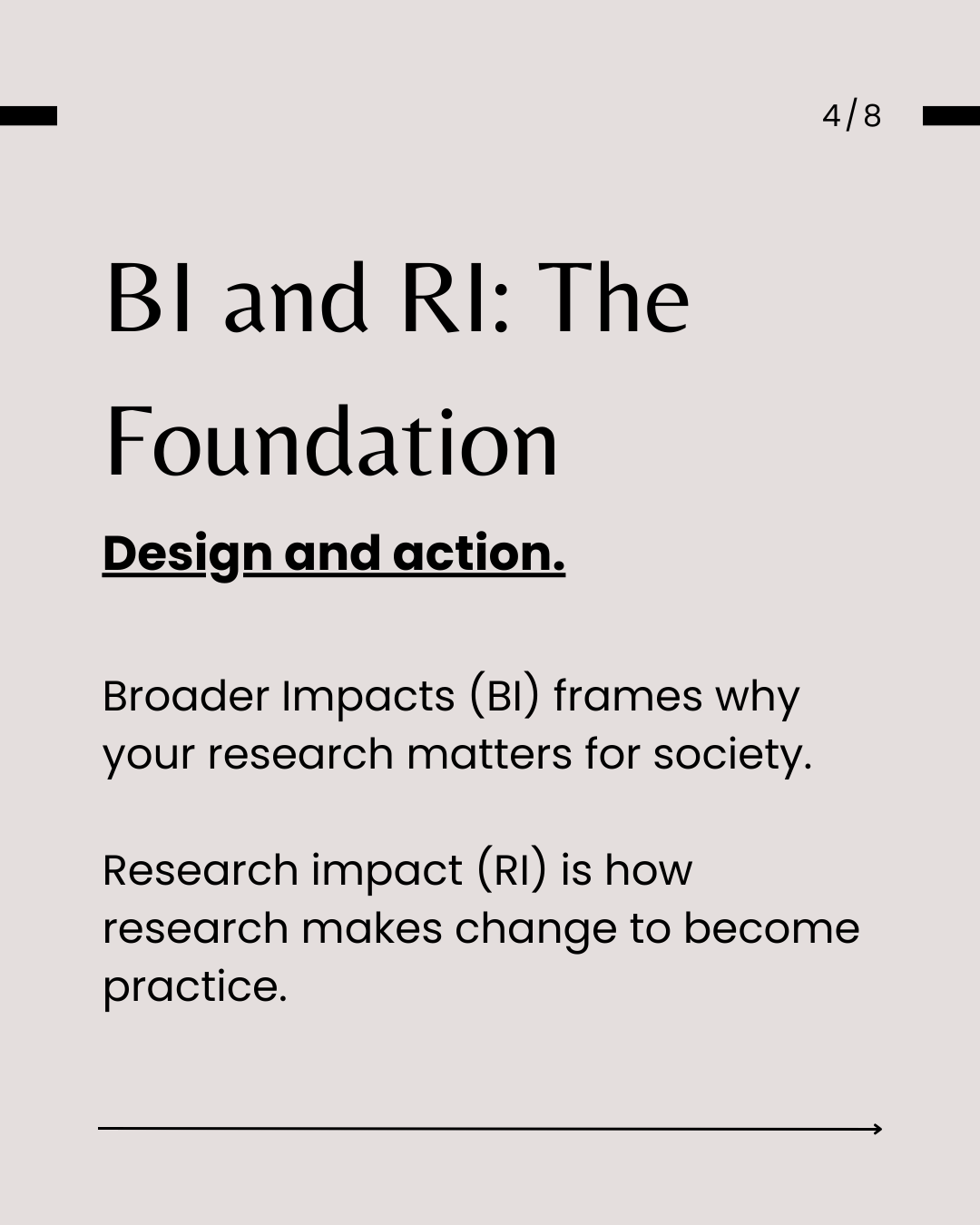 4/8

BI and RI: The Foundation

Design and action.

Broader Impacts (BI) frames why your research matters for society.

Research impact (RI) is how research makes change to become practice.